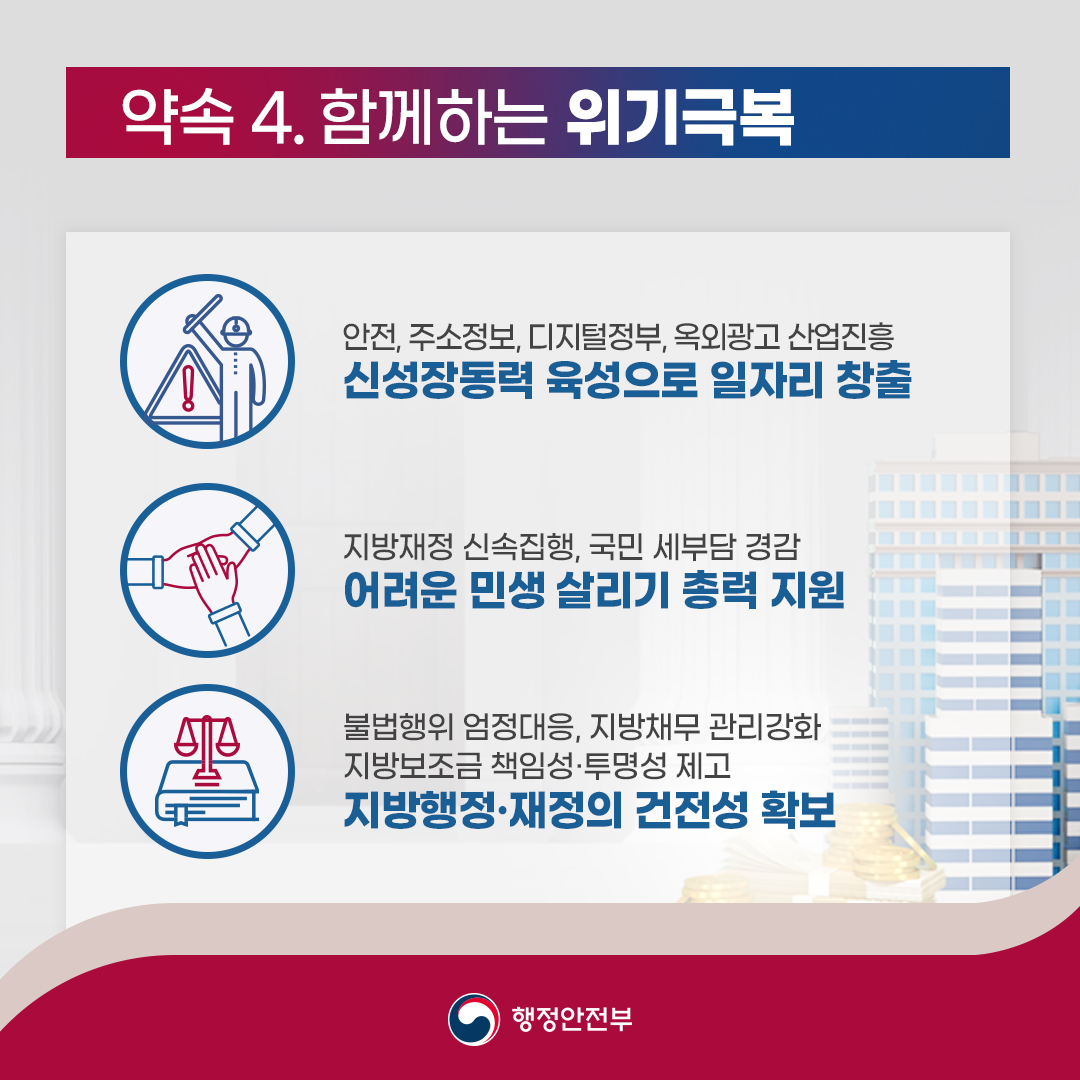 약속 4. 함께하는 위기극복

안전, 주소정보, 디지털정부, 옥외광고 산업진흥
신성장동력 육성으로 일자리 창출

지방재정 신속집행, 국민 세부담 경감
어려운 민생 살리기 총력 지원

불법행위 엄정대응, 지방채무 관리강화
지방보조금 책임성·투명성 제고
지방행정·재정의 건전성 확보

행정안전부